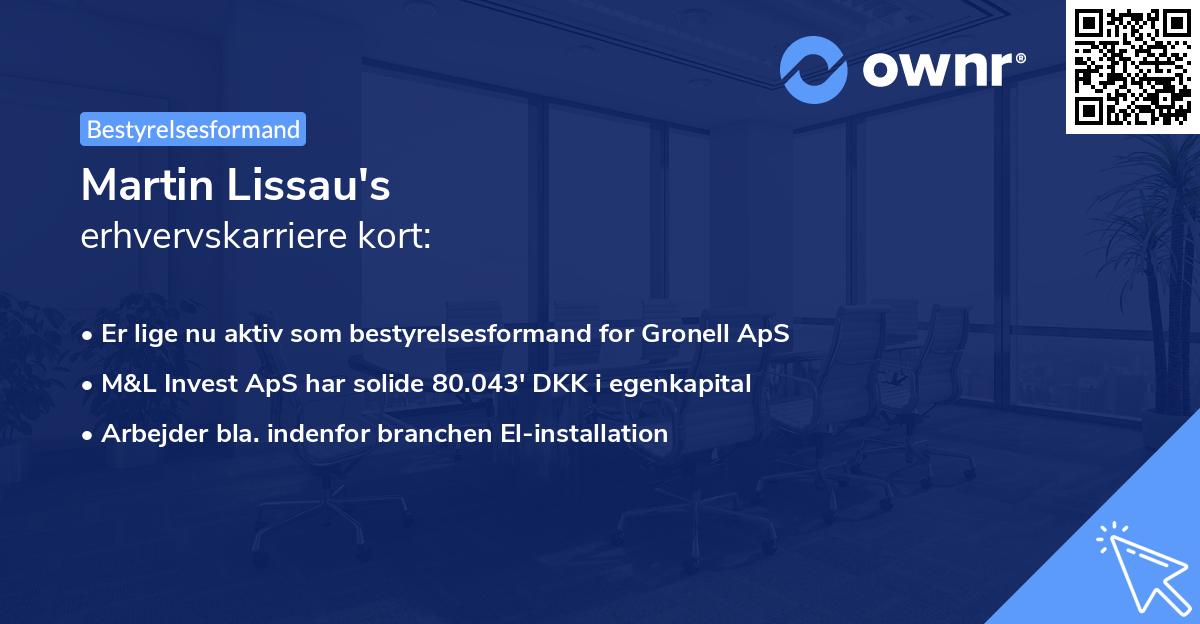 ownr®

Bestyrelsesformand

Martin Lissau's
erhvervskarriere kort:

• Er lige nu aktiv som bestyrelsesformand for Gronell ApS
• M&L Invest ApS har solide 80.043' DKK i egenkapital
• Arbejder bla. indenfor branchen El-installation